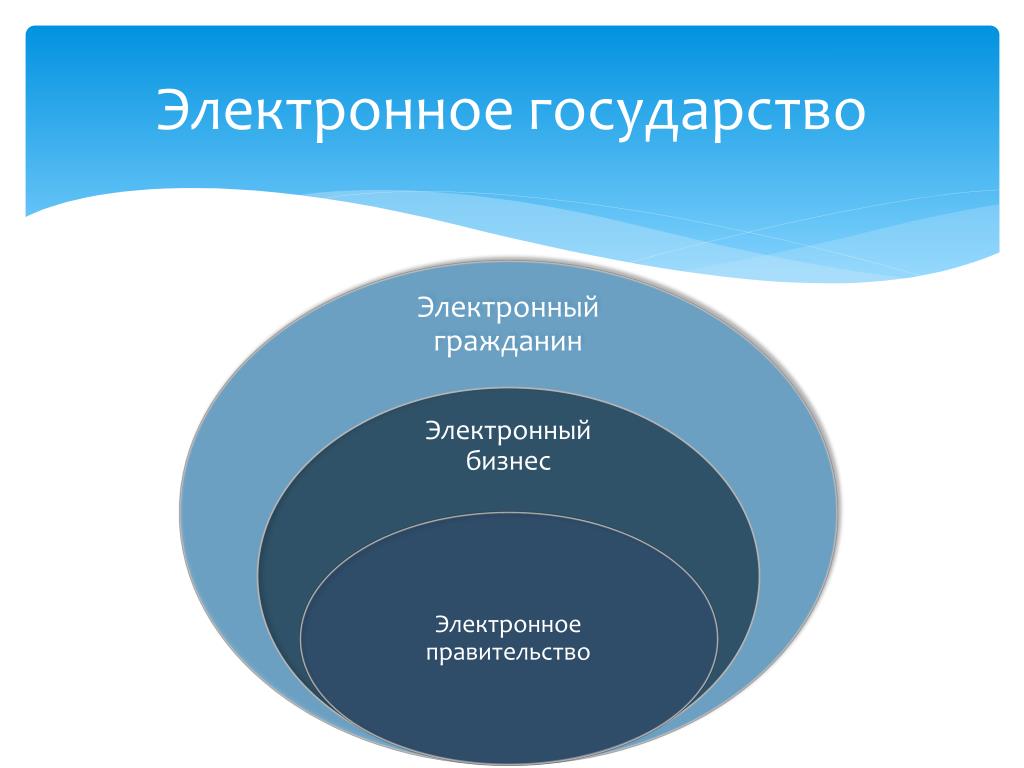 Электронное государство

Электронный гражданин

Электронный бизнес

Электронное правительство